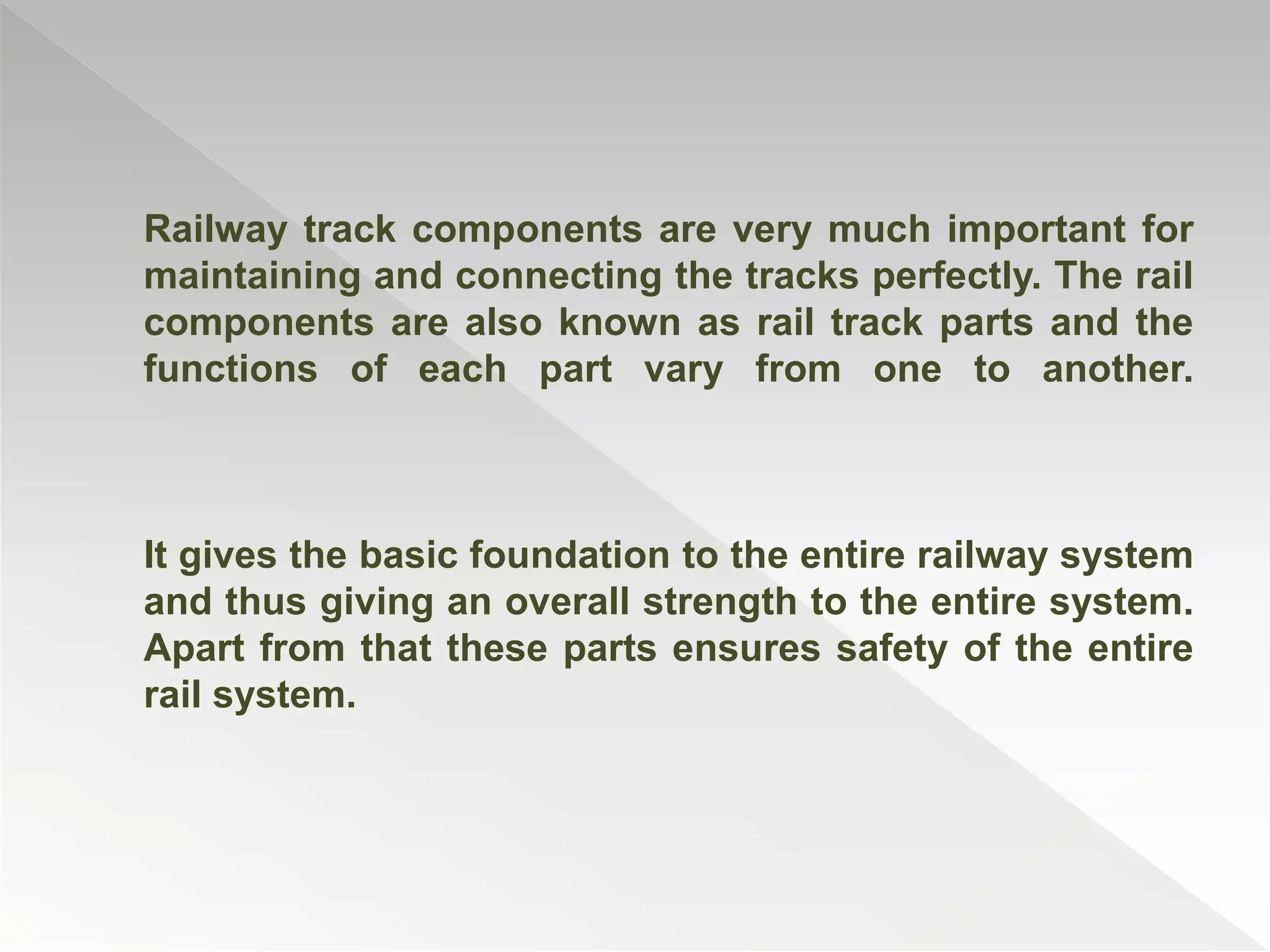 Railway track components are very much important for maintaining and connecting the tracks perfectly. The rail components are also known as rail track parts and the functions of each part vary from one to another.

It gives the basic foundation to the entire railway system and thus giving an overall strength to the entire system. Apart from that these parts ensures safety of the entire rail system.